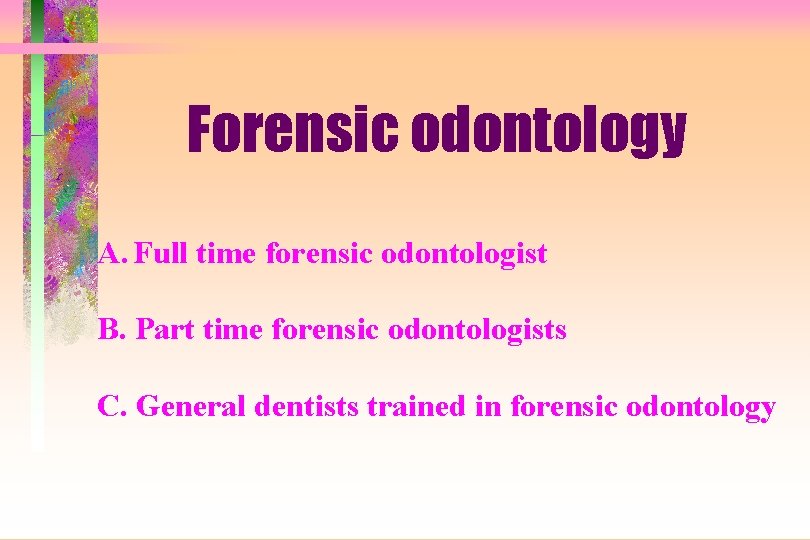 Forensic odontology

A. Full time forensic odontologist

B. Part time forensic odontologists

C. General dentists trained in forensic odontology